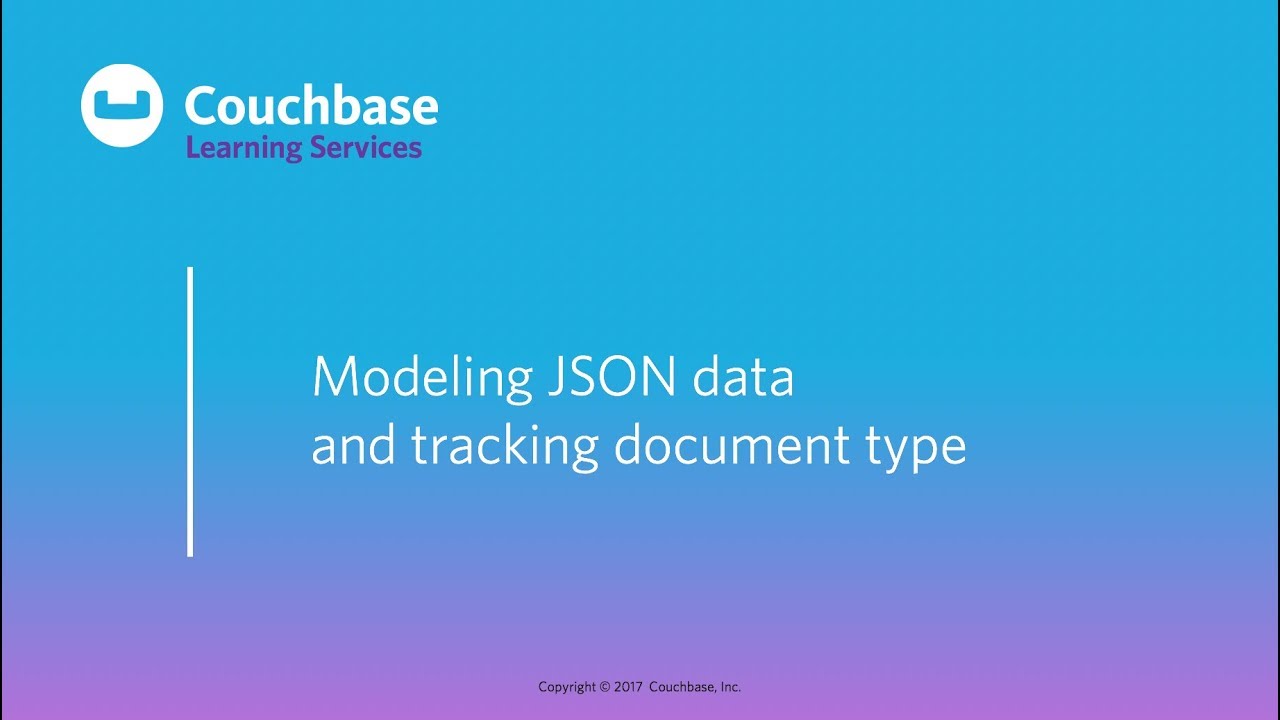 Couchbase
Learning Services

Modeling JSON data and tracking document type

Copyright © 2017 Couchbase, Inc.